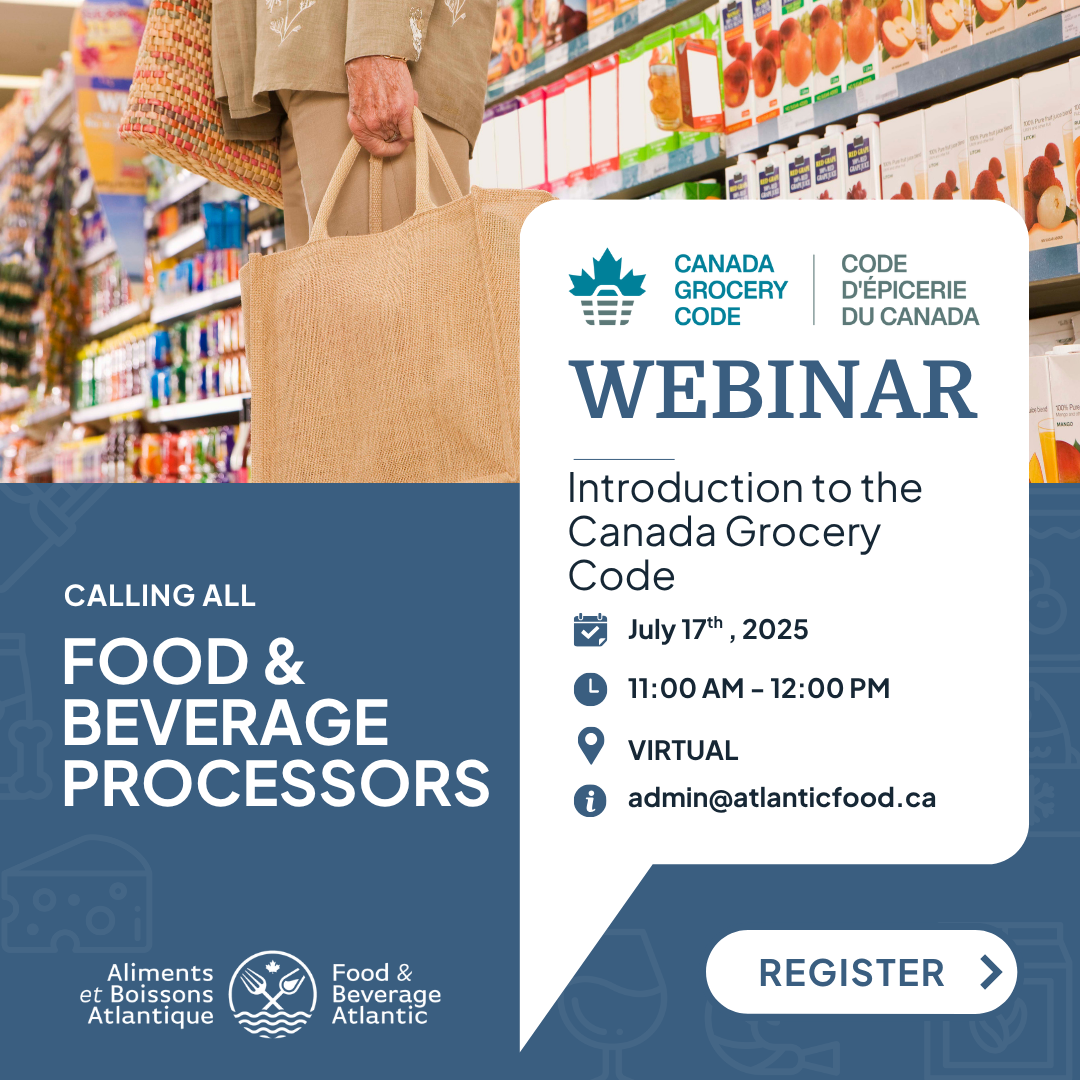 CANADA GROCERY CODE

CODE D'ÉPICERIE DU CANADA

WEBINAR

Introduction to the Canada Grocery Code

July 17$^{th}$ , 2025

11:00 AM – 12:00 PM

VIRTUAL

admin@atlanticfood.ca

CALLING ALL

FOOD & BEVERAGE PROCESSORS

Aliments et Boissons Atlantique

Food & Beverage Atlantic

REGISTER